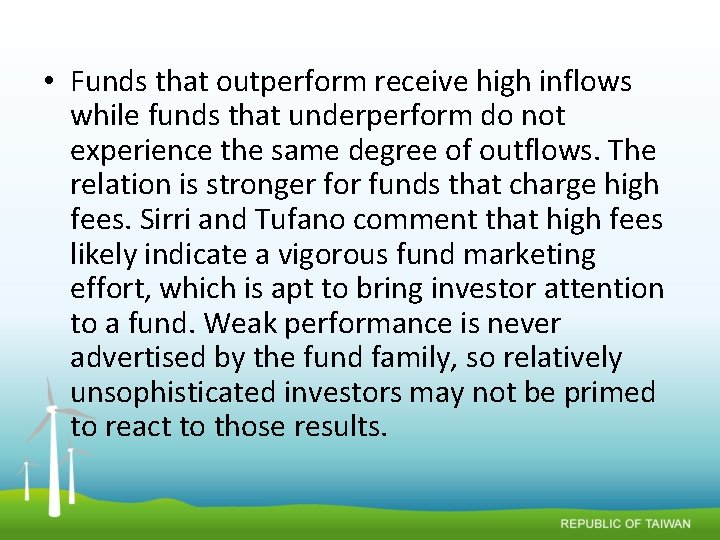 • Funds that outperform receive high inflows while funds that underperform do not experience the same degree of outflows. The relation is stronger for funds that charge high fees. Sirri and Tufano comment that high fees likely indicate a vigorous fund marketing effort, which is apt to bring investor attention to a fund. Weak performance is never advertised by the fund family, so relatively unsophisticated investors may not be primed to react to those results.

REPUBLIC OF TAIWAN